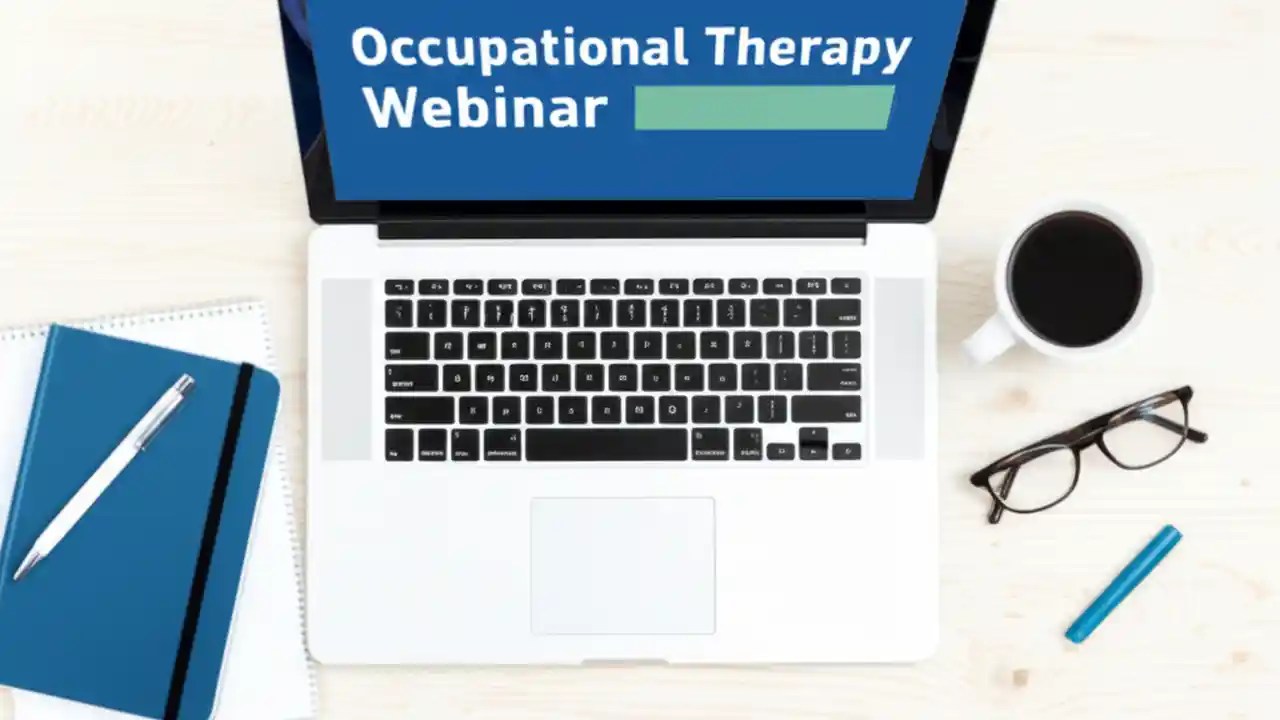 Occupational Therapy Webinar